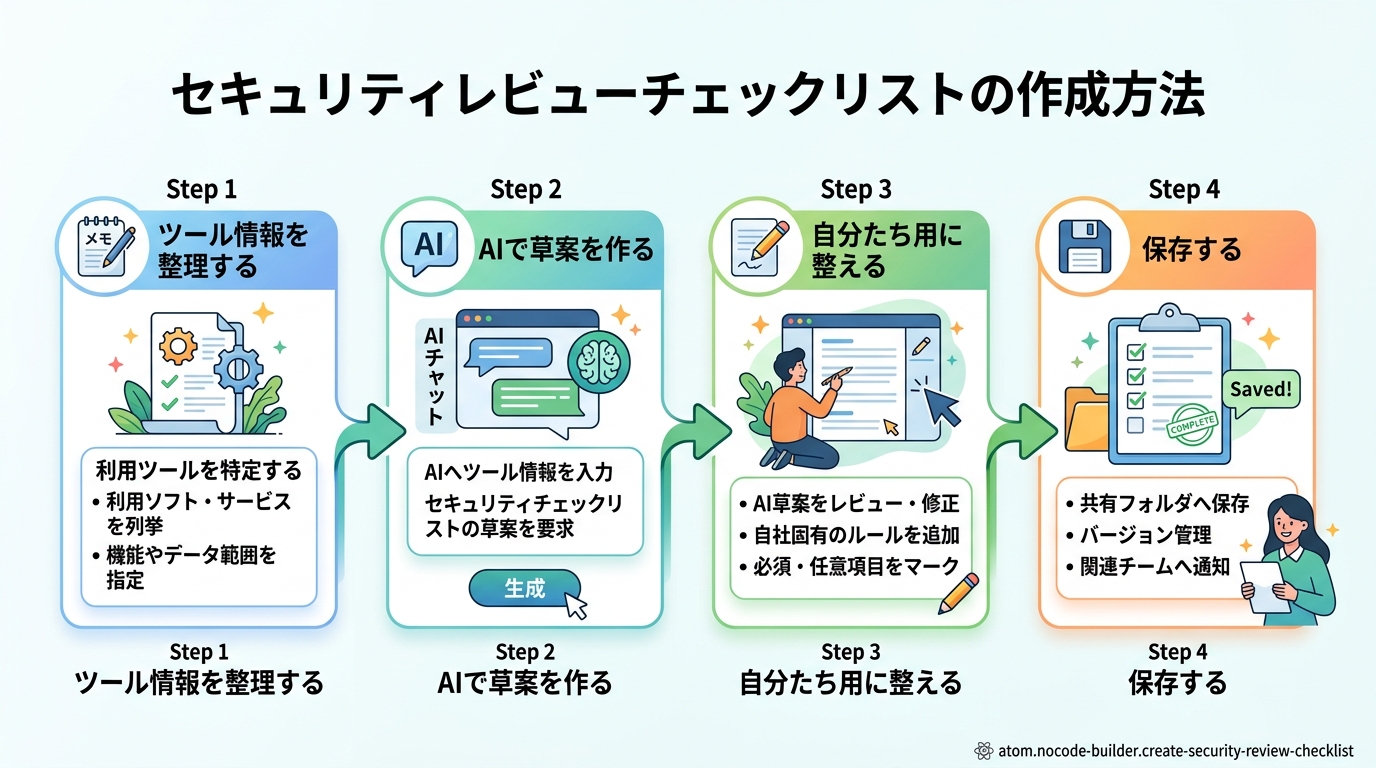 セキュリティレビューチェックリストの作成方法

Step 1

メモ

ツール情報を整理する

利用ツールを特定する

• 利用ソフト・サービスを列挙

• 機能やデータ範囲を指定

Step 1
ツール情報を整理する

Step 2

AI

AIで草案を作る

AIチャット

AIへツール情報を入力

セキュリティチェックリストの草案を要求

生成

Step 2
AIで草案を作る

Step 3

自分たち用に整える

• AI草案をレビュー・修正

• 自社固有のルールを追加

• 必須・任意項目をマーク

Step 3
自分たち用に整える

Step 4

保存する

Saved!

COMPLETE

• 共有フォルダへ保存

• バージョン管理

• 関連チームへ通知

Step 4
保存する

atom.nocode-builder.create-security-review-checklist